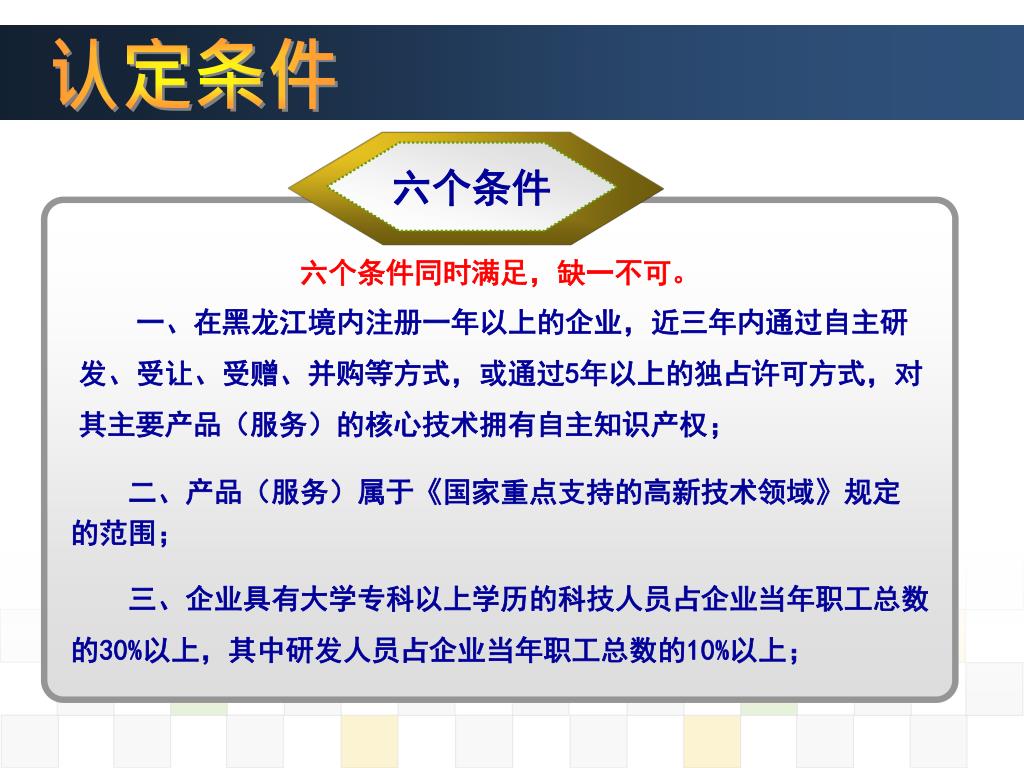 认定条件

六个条件

六个条件同时满足，缺一不可。

一、在黑龙江境内注册一年以上的企业，近三年内通过自主研发、受让、受赠、并购等方式，或通过5年以上的独占许可方式，对其主要产品（服务）的核心技术拥有自主知识产权；

二、产品（服务）属于《国家重点支持的高新技术领域》规定的范围；

三、企业具有大学专科以上学历的科技人员占企业当年职工总数的30%以上，其中研发人员占企业当年职工总数的10%以上；